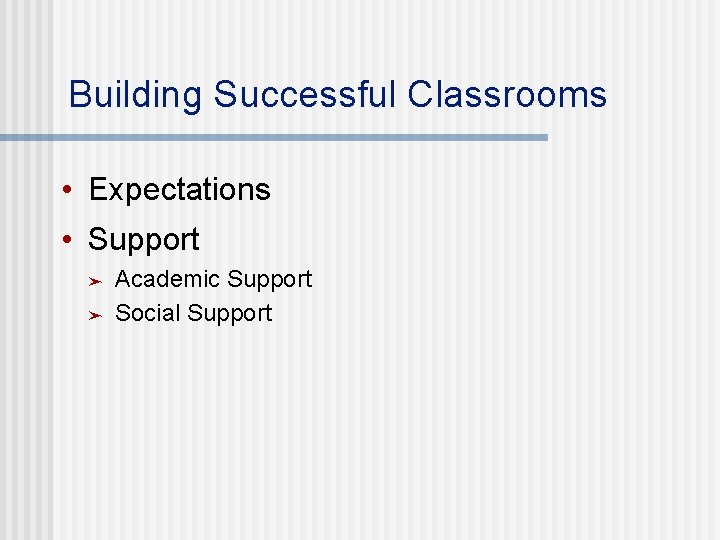 Building Successful Classrooms

• Expectations
• Support
  ➢ Academic Support
  ➢ Social Support